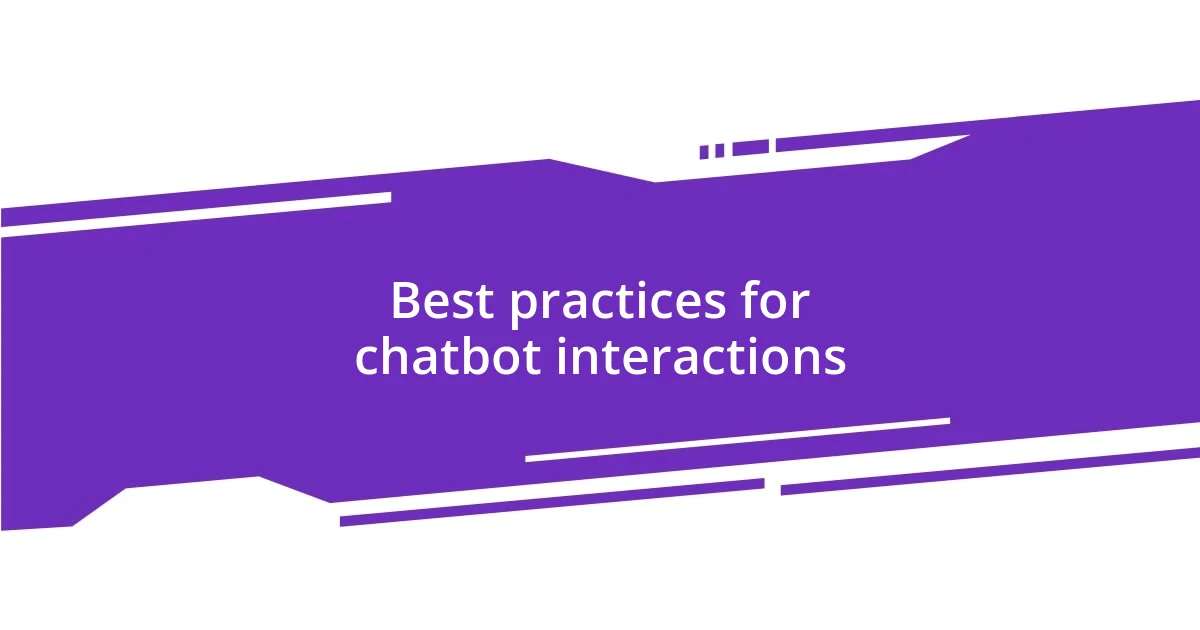 Best practices for chatbot interactions